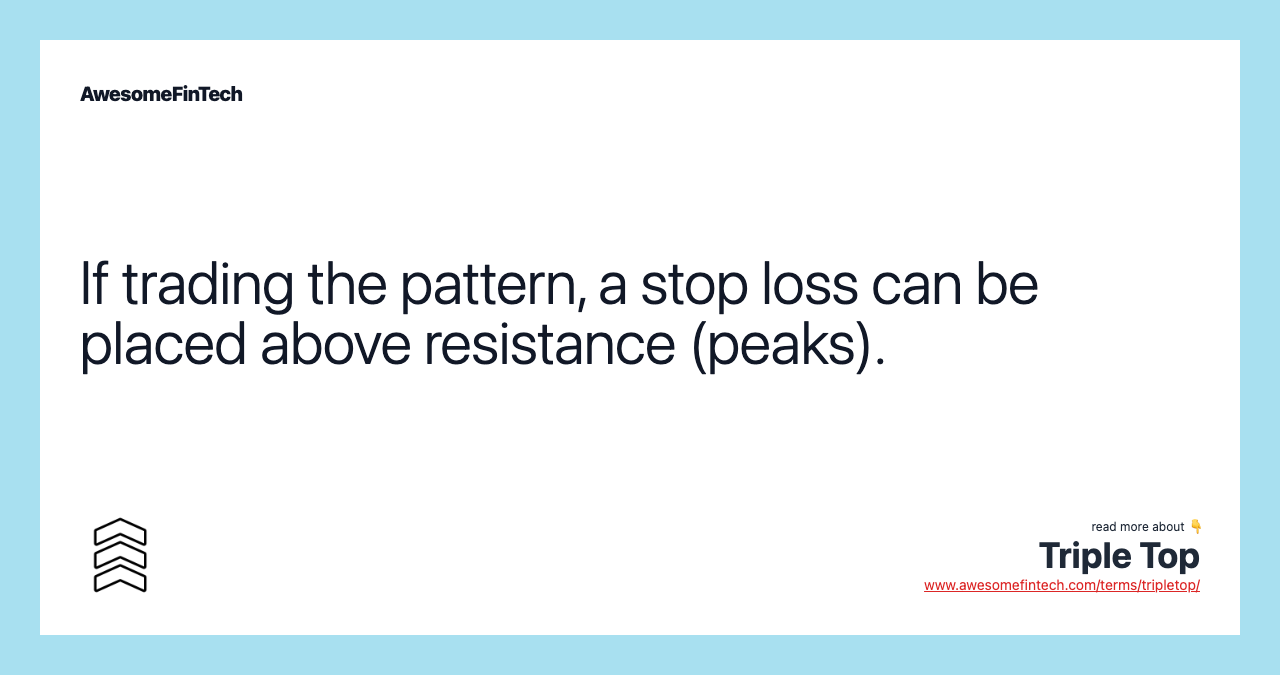 AwesomeFinTech

If trading the pattern, a stop loss can be placed above resistance (peaks).

read more about 👇
Triple Top
www.awesomefintech.com/terms/tripletop/